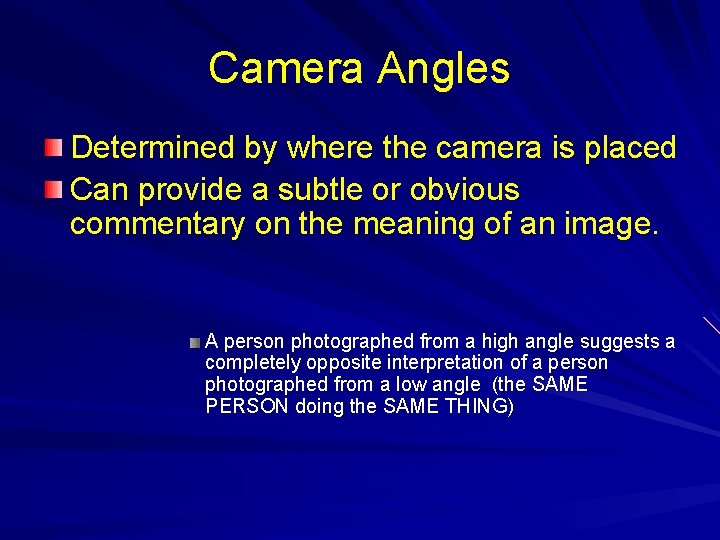 Camera Angles

Determined by where the camera is placed

Can provide a subtle or obvious commentary on the meaning of an image.

A person photographed from a high angle suggests a completely opposite interpretation of a person photographed from a low angle (the SAME PERSON doing the SAME THING)